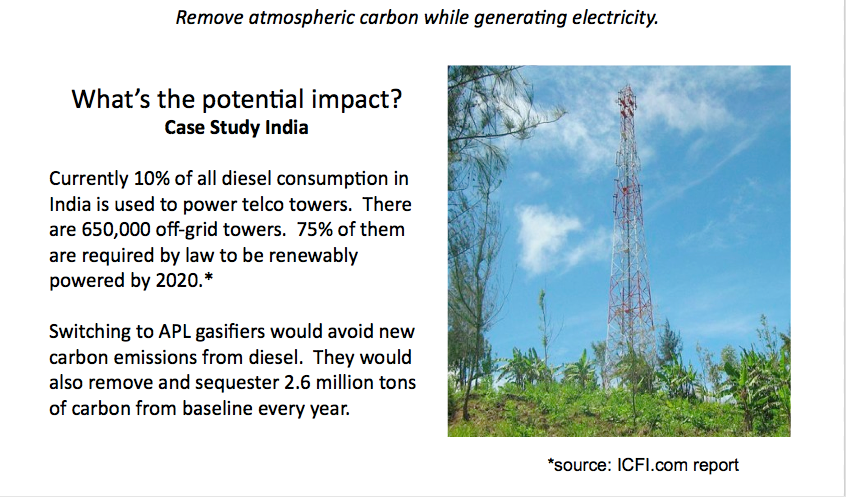 Remove atmospheric carbon while generating electricity.

What's the potential impact?
Case Study India

Currently 10% of all diesel consumption in India is used to power telco towers. There are 650,000 off-grid towers. 75% of them are required by law to be renewably powered by 2020.*

Switching to APL gasifiers would avoid new carbon emissions from diesel. They would also remove and sequester 2.6 million tons of carbon from baseline every year.

*source: ICFI.com report